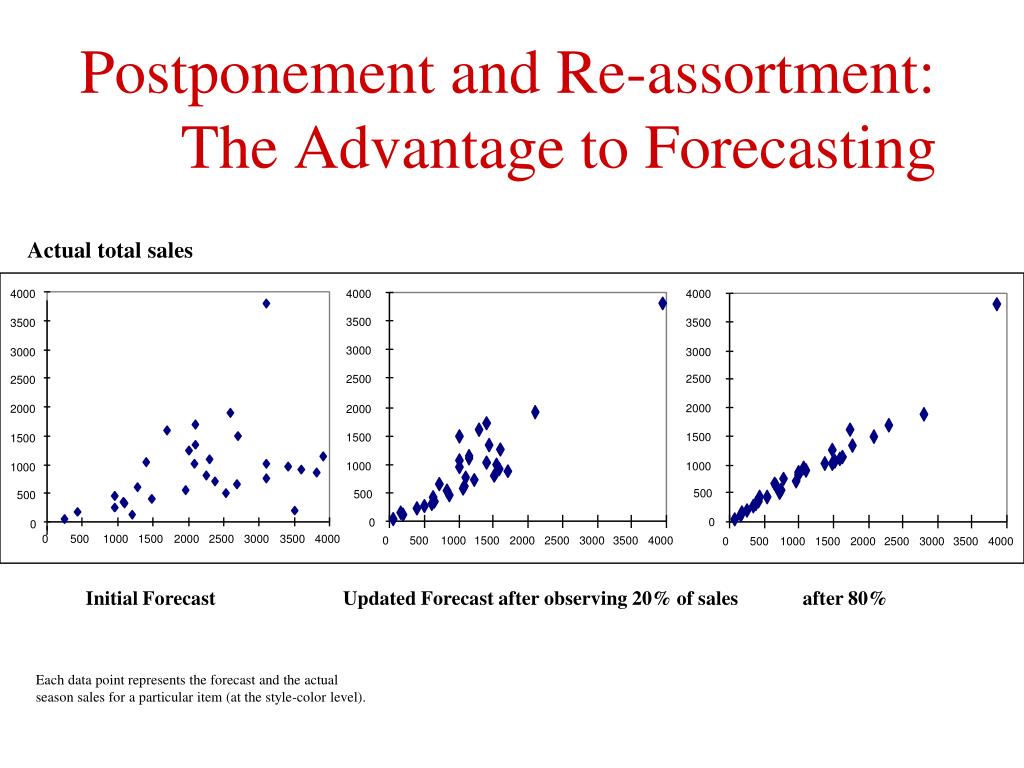 Postponement and Re-assortment: The Advantage to Forecasting

Actual total sales

4000
3500
3000
2500
2000
1500
1000
500
0
0 500 1000 1500 2000 2500 3000 3500 4000

4000
3500
3000
2500
2000
1500
1000
500
0
0 500 1000 1500 2000 2500 3000 3500 4000

4000
3500
3000
2500
2000
1500
1000
500
0
0 500 1000 1500 2000 2500 3000 3500 4000

Initial Forecast

Updated Forecast after observing 20% of sales

after 80%

Each data point represents the forecast and the actual season sales for a particular item (at the style-color level).